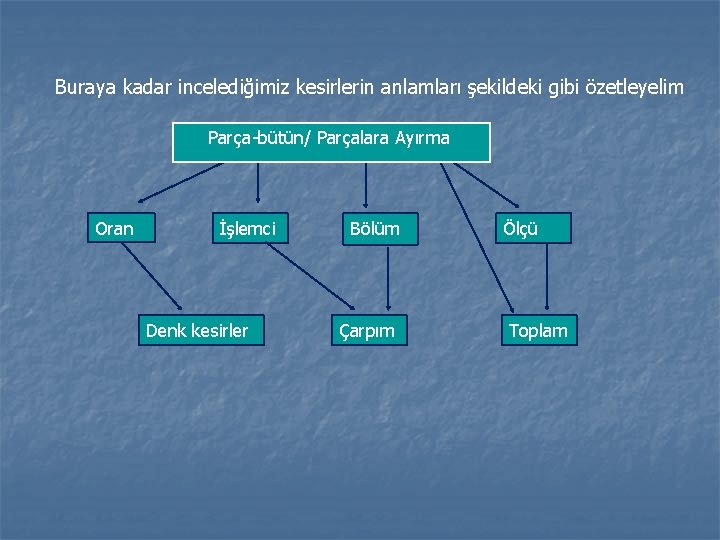 Buraya kadar incelediğimiz kesirlerin anlamları şekildeki gibi özetleyelim

Parça-bütün/ Parçalara Ayırma

Oran

İşlemci

Bölüm

Ölçü

Denk kesirler

Çarpım

Toplam